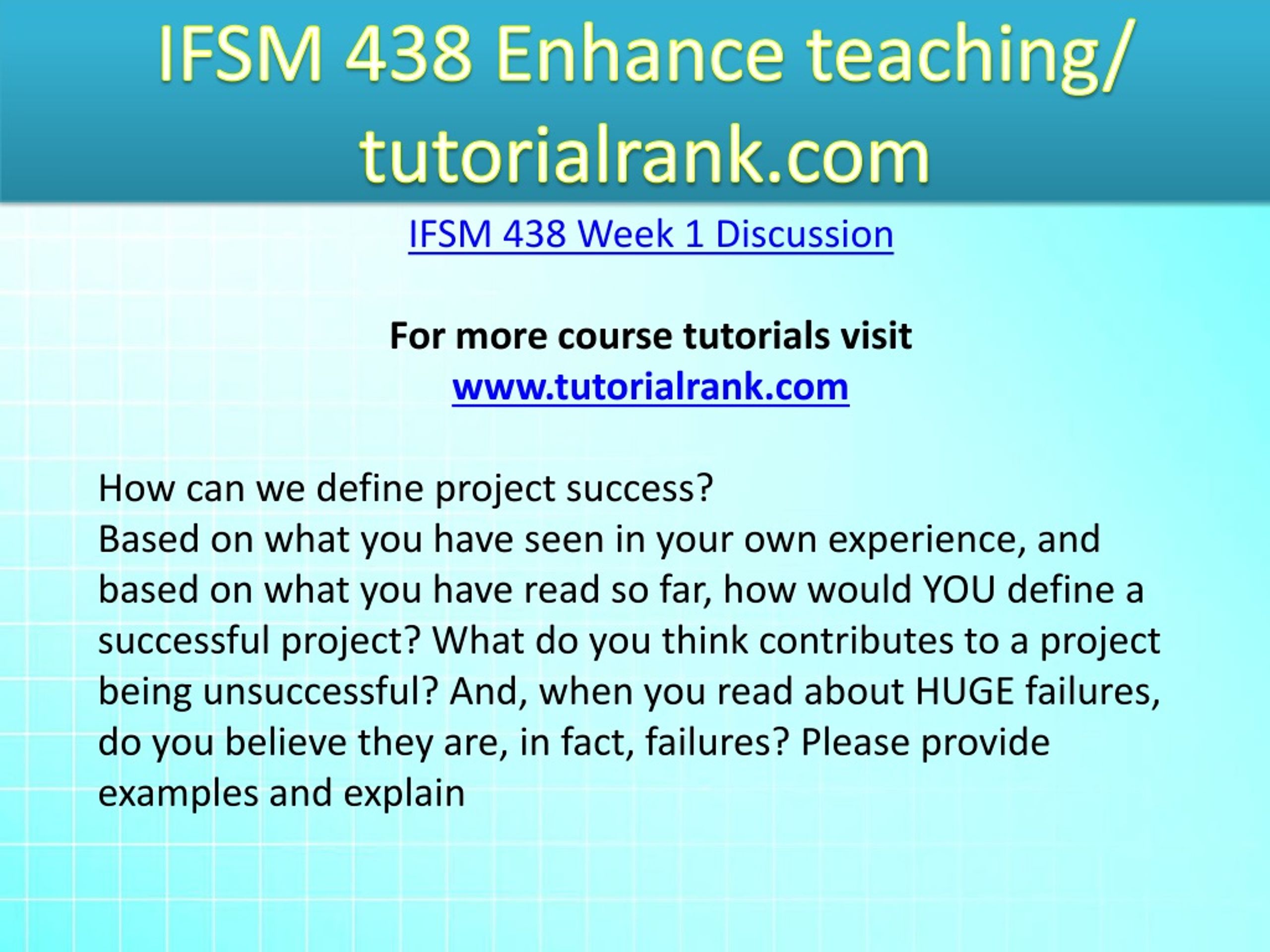 IFSM 438 Enhance teaching/ tutorialrank.com

IFSM 438 Week 1 Discussion

For more course tutorials visit
www.tutorialrank.com

How can we define project success?
Based on what you have seen in your own experience, and based on what you have read so far, how would YOU define a successful project? What do you think contributes to a project being unsuccessful? And, when you read about HUGE failures, do you believe they are, in fact, failures? Please provide examples and explain